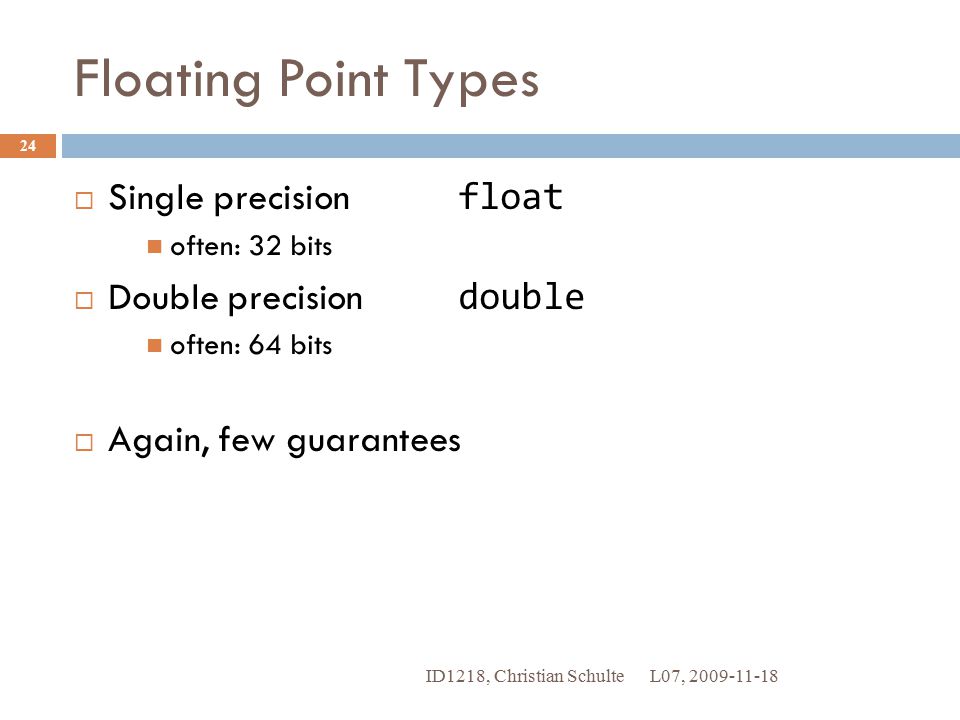 Floating Point Types

24

Single precision float
often: 32 bits

Double precision double
often: 64 bits

Again, few guarantees

ID1218, Christian Schulte L07, 2009-11-18